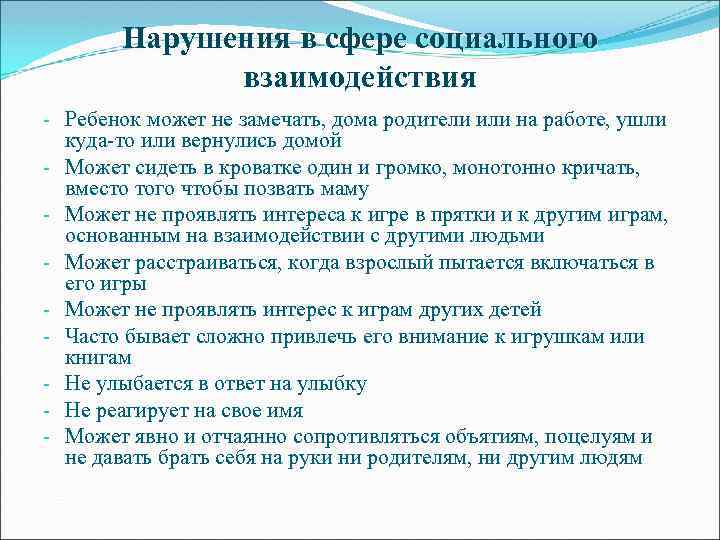 Нарушения в сфере социального взаимодействия

- Ребенок может не замечать, дома родители или на работе, ушли куда-то или вернулись домой
- Может сидеть в кроватке один и громко, монотонно кричать, вместо того чтобы позвать маму
- Может не проявлять интереса к игре в прятки и к другим играм, основанным на взаимодействии с другими людьми
- Может расстраиваться, когда взрослый пытается включаться в его игры
- Может не проявлять интерес к играм других детей
- Часто бывает сложно привлечь его внимание к игрушкам или книгам
- Не улыбается в ответ на улыбку
- Не реагирует на свое имя
- Может явно и отчаянно сопротивляться объятиям, поцелуям и не давать брать себя на руки ни родителям, ни другим людям